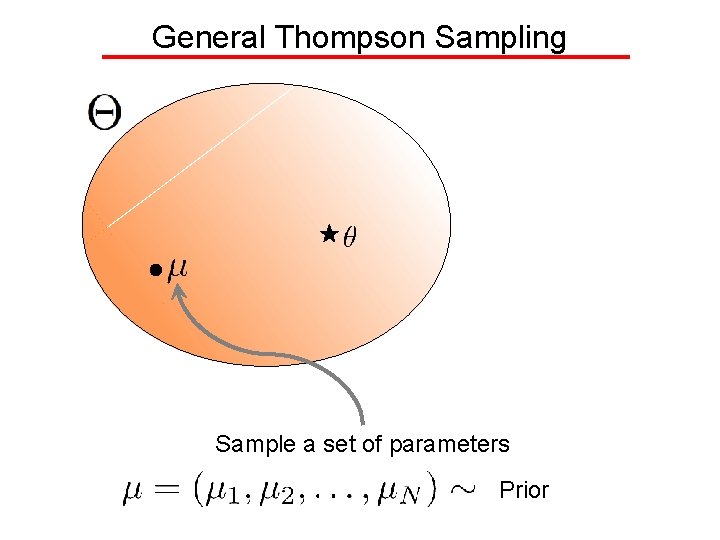 General Thompson Sampling

$\Theta$

$\star\theta$

$\bullet\mu$

Sample a set of parameters

$\mu = (\mu_1, \mu_2, \ldots, \mu_N) \sim$ Prior